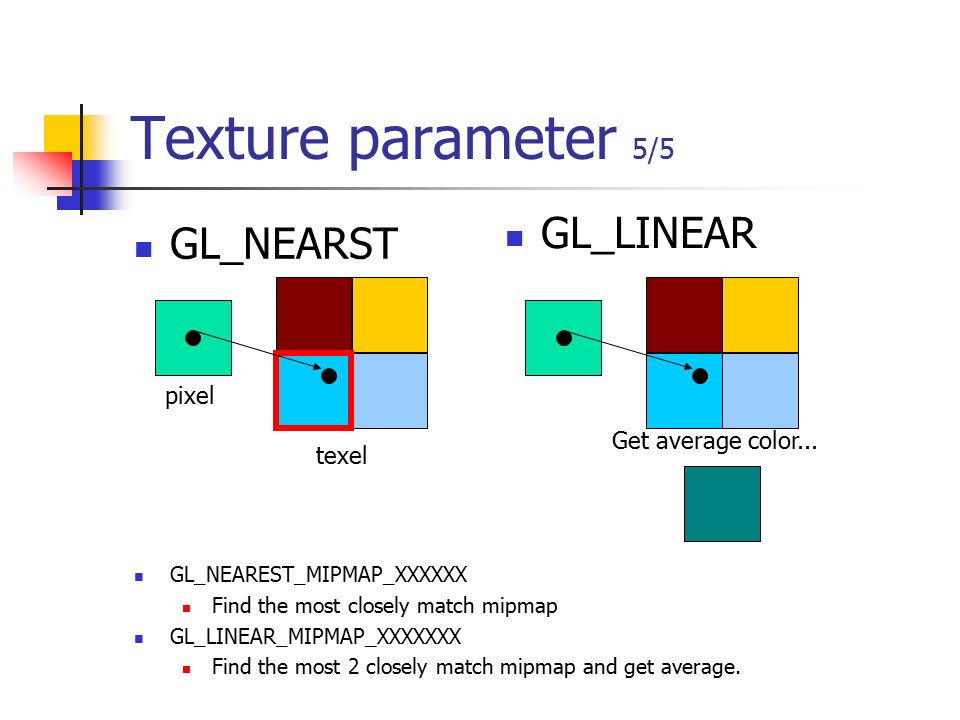 Texture parameter 5/5

GL_NEARST

pixel

texel

GL_LINEAR

Get average color...

GL_NEAREST_MIPMAP_XXXXXX

Find the most closely match mipmap

GL_LINEAR_MIPMAP_XXXXXXX

Find the most 2 closely match mipmap and get average.